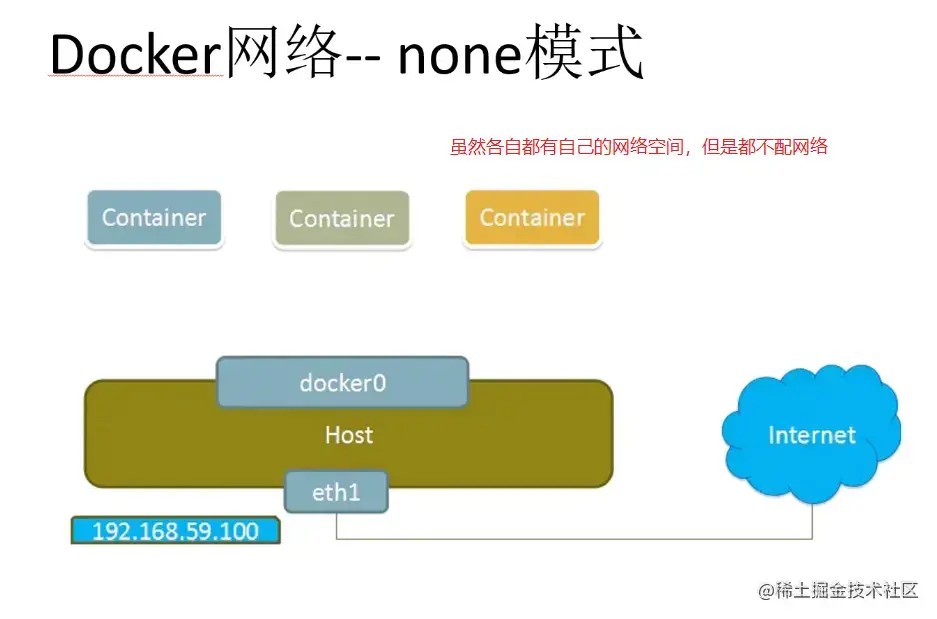 Docker网络-- none模式

虽然各自都有自己的网络空间，但是都不配网络

Container

Container

Container

docker0

Host

eth1

192.168.59.100

Internet

@稀土掘金技术社区